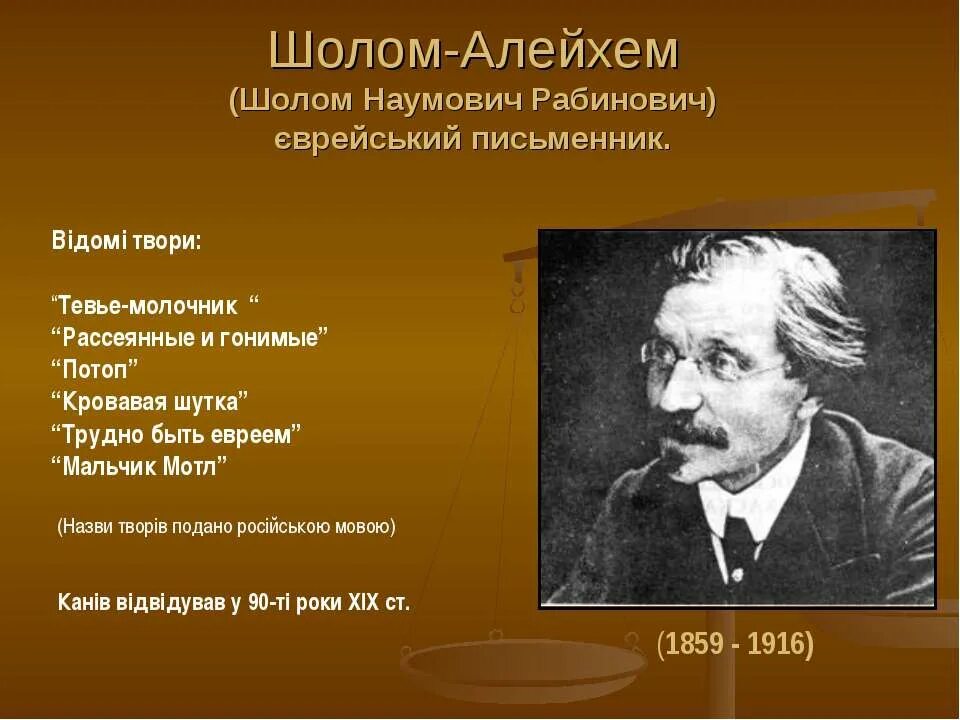 Шолом-Алейхем
(Шолом Наумович Рабинович)
єврейський письменник.

Відомі твори:

“Тевье-молочник “
“Рассеянные и гонимые”
“Потоп”
“Кровавая шутка”
“Трудно быть евреем”
“Мальчик Мотл”

(Назви творів подано російською мовою)

Канів відвідував у 90-ті роки XIX ст.

(1859 - 1916)